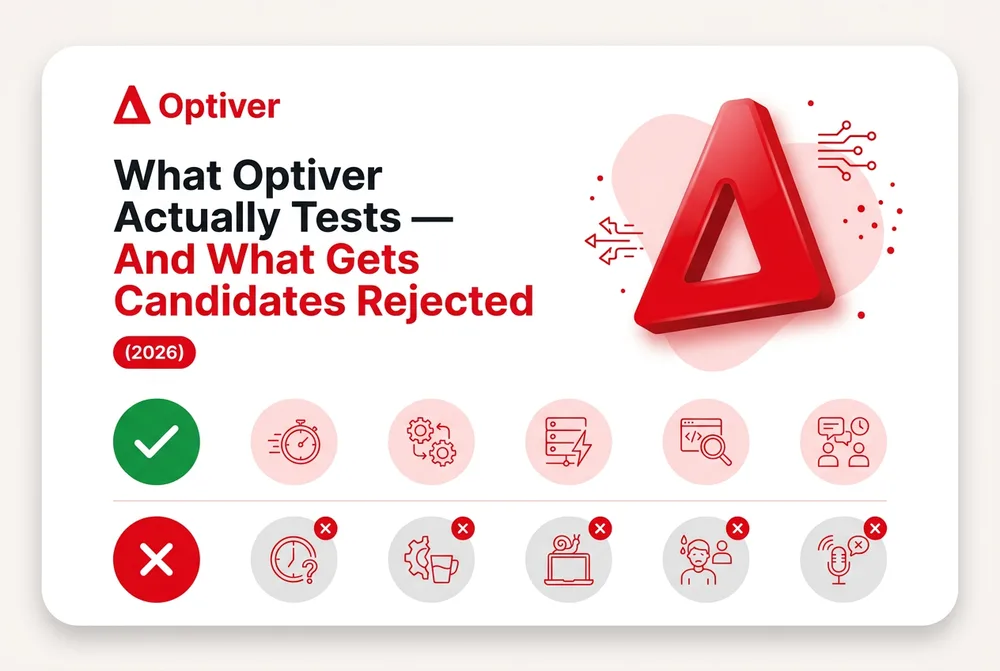 Optiver

What Optiver Actually Tests — And What Gets Candidates Rejected

(2026)